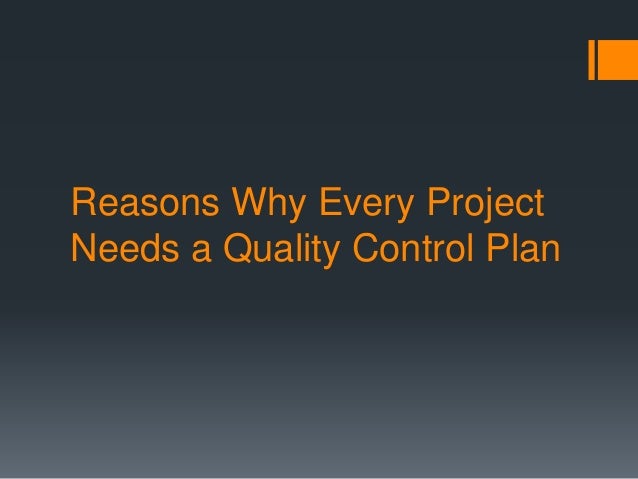 Reasons Why Every Project Needs a Quality Control Plan